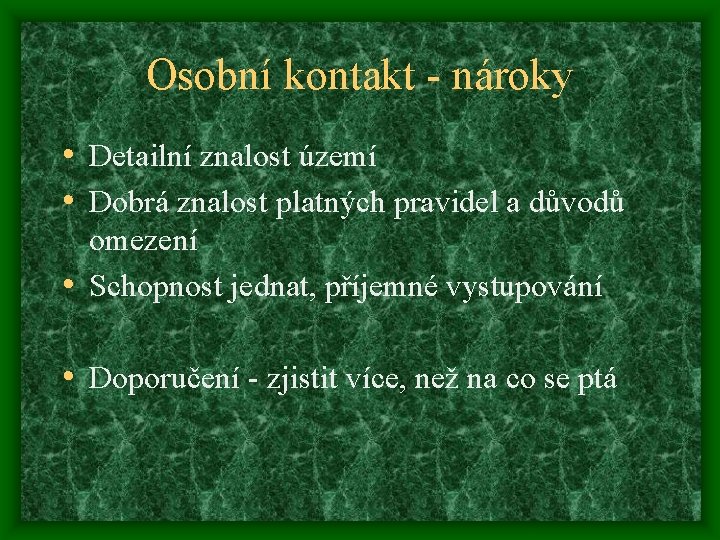 Osobní kontakt - nároky

• Detailní znalost území
• Dobrá znalost platných pravidel a důvodů omezení
• Schopnost jednat, příjemné vystupování

• Doporučení - zjistit více, než na co se ptá